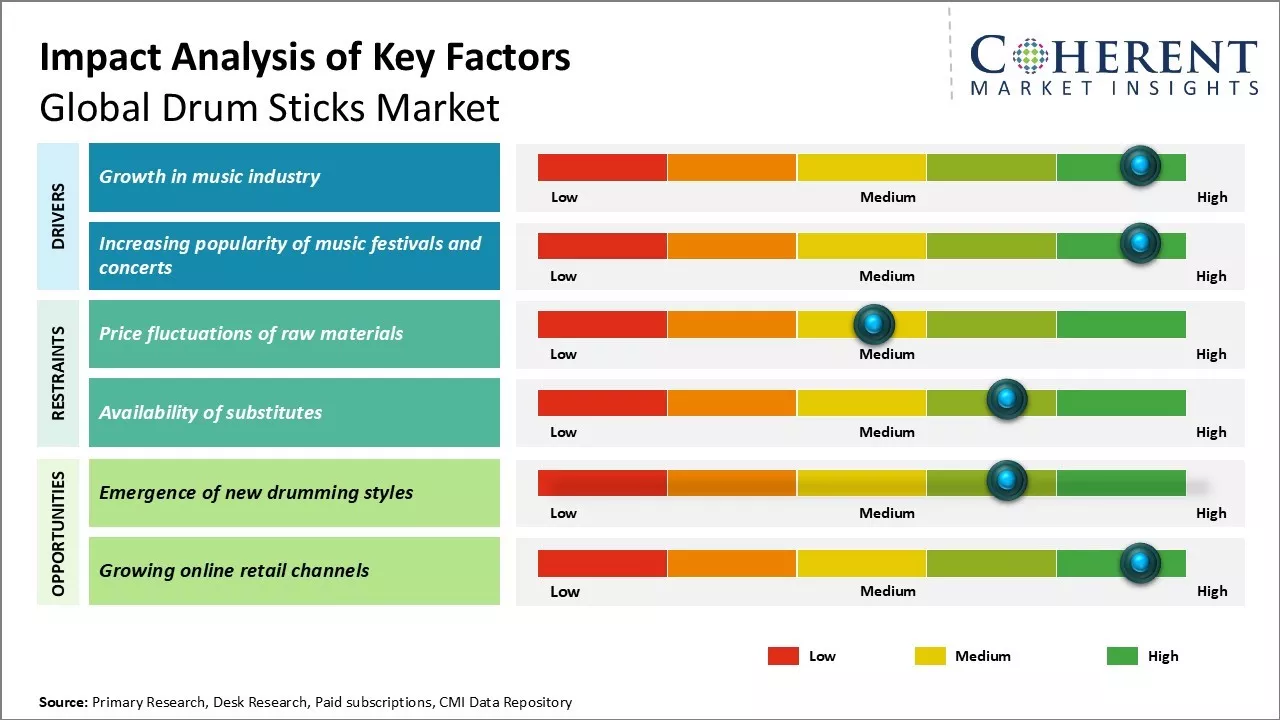 Impact Analysis of Key Factors
Global Drum Sticks Market

COHERENT
MARKET INSIGHTS

DRIVERS

Growth in music industry
Low Medium High

Increasing popularity of music festivals and concerts
Low Medium High

RESTRAINTS

Price fluctuations of raw materials
Low Medium High

Availability of substitutes
Low Medium High

OPPORTUNITIES

Emergence of new drumming styles
Low Medium High

Growing online retail channels
Low Medium High

Low Medium High

Source: Primary Research, Desk Research, Paid subscriptions, CMI Data Repository